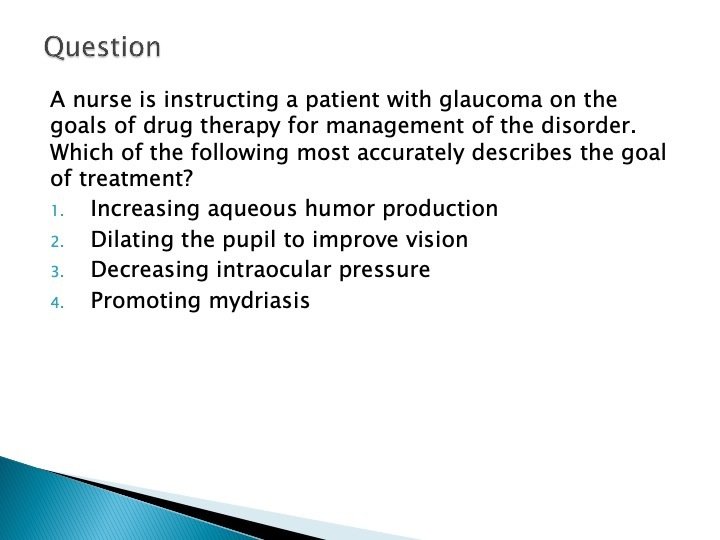 Question

A nurse is instructing a patient with glaucoma on the goals of drug therapy for management of the disorder. Which of the following most accurately describes the goal of treatment?

1. Increasing aqueous humor production
2. Dilating the pupil to improve vision
3. Decreasing intraocular pressure
4. Promoting mydriasis